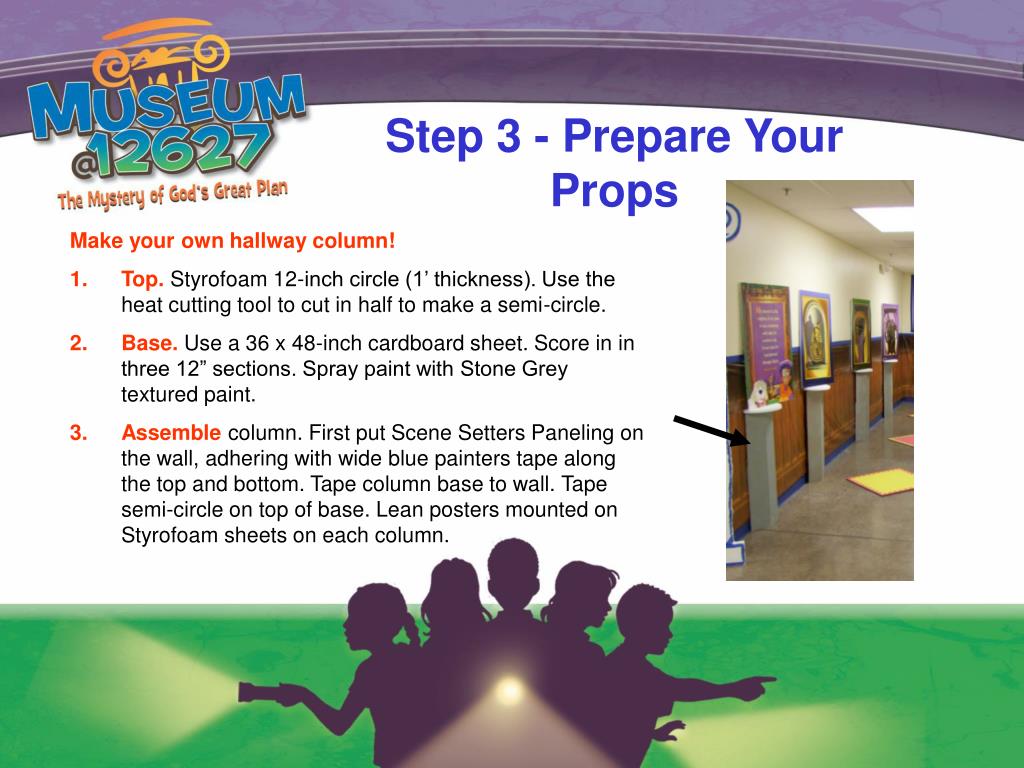 MUSEUM @12627
The Mystery of God's Great Plan

Step 3 - Prepare Your Props

Make your own hallway column!

1. Top. Styrofoam 12-inch circle (1’ thickness). Use the heat cutting tool to cut in half to make a semi-circle.

2. Base. Use a 36 x 48-inch cardboard sheet. Score in in three 12” sections. Spray paint with Stone Grey textured paint.

3. Assemble column. First put Scene Setters Paneling on the wall, adhering with wide blue painters tape along the top and bottom. Tape column base to wall. Tape semi-circle on top of base. Lean posters mounted on Styrofoam sheets on each column.